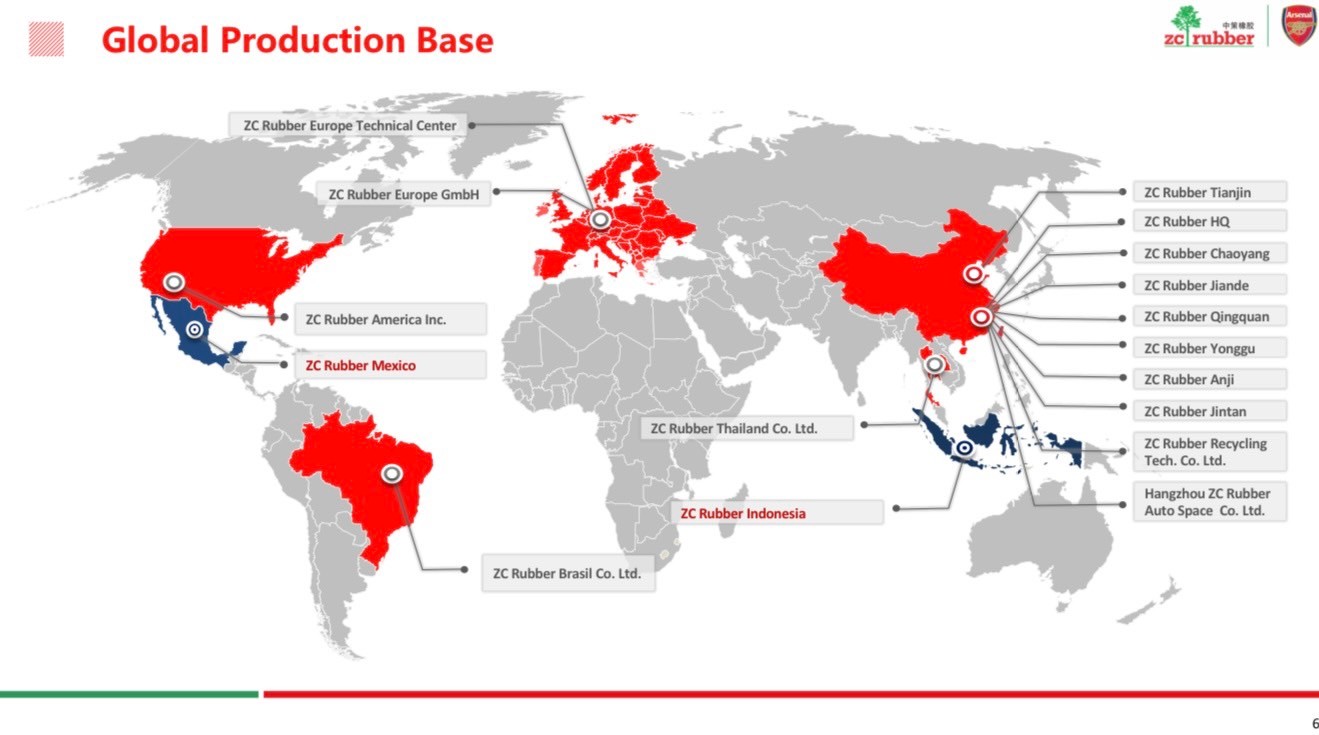 Global Production Base

中策橡胶
zc rubber

Arsenal

ZC Rubber Europe Technical Center

ZC Rubber Europe GmbH

ZC Rubber America Inc.

ZC Rubber Mexico

ZC Rubber Thailand Co. Ltd.

ZC Rubber Indonesia

ZC Rubber Brasil Co. Ltd.

ZC Rubber Tianjin

ZC Rubber HQ

ZC Rubber Chaoyang

ZC Rubber Jiande

ZC Rubber Qingquan

ZC Rubber Yonggu

ZC Rubber Anji

ZC Rubber Jintan

ZC Rubber Recycling Tech. Co. Ltd.

Hangzhou ZC Rubber Auto Space Co. Ltd.

6